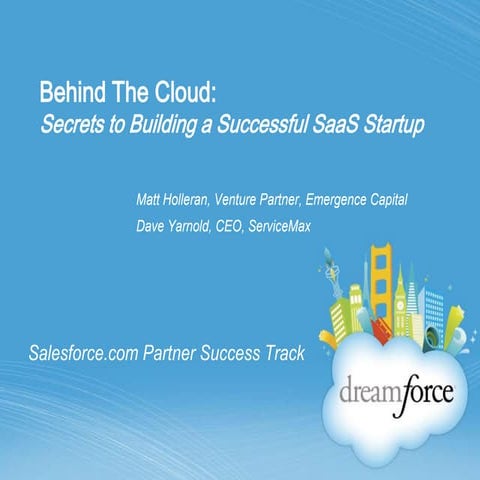 Behind The Cloud:
Secrets to Building a Successful SaaS Startup

Matt Holleran, Venture Partner, Emergence Capital
Dave Yarnold, CEO, ServiceMax

Salesforce.com Partner Success Track

dreamforce